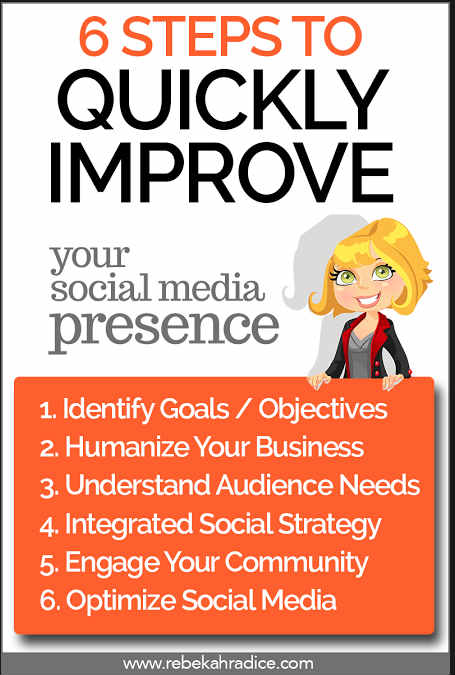 6 STEPS TO QUICKLY IMPROVE

your social media presence

1. Identify Goals / Objectives
2. Humanize Your Business
3. Understand Audience Needs
4. Integrated Social Strategy
5. Engage Your Community
6. Optimize Social Media

www.rebekahradice.com